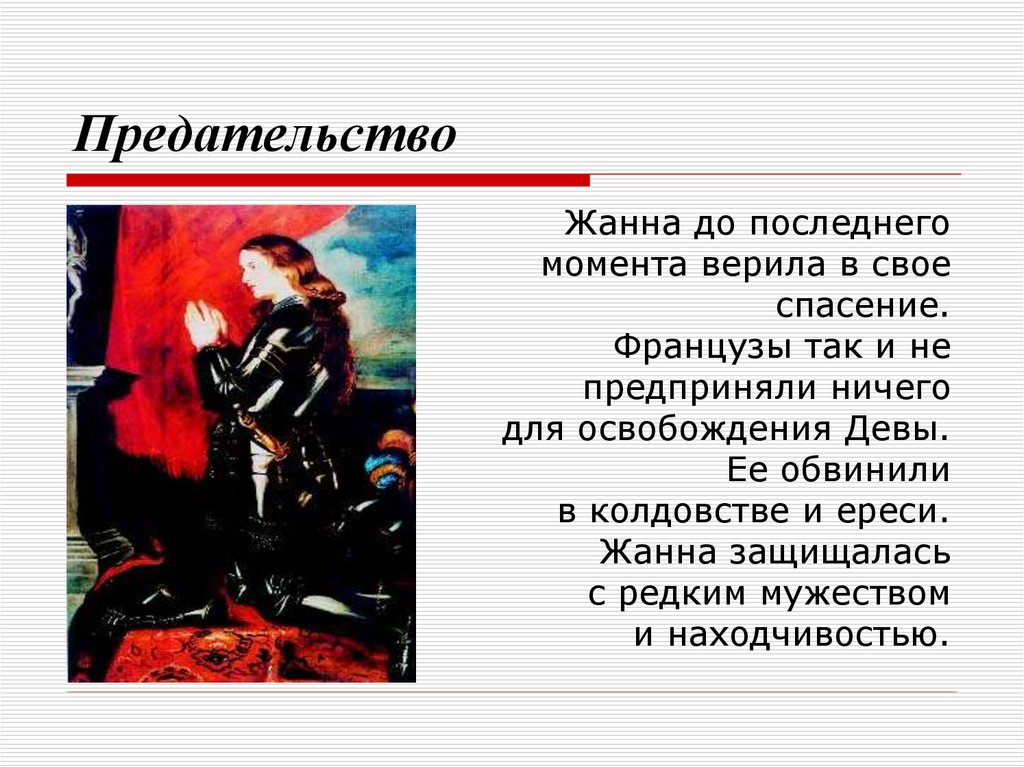 Предательство

Жанна до последнего момента верила в свое спасение.
Французы так и не предприняли ничего для освобождения Девы.
Ее обвинили в колдовстве и ереси.
Жанна защищалась с редким мужеством и находчивостью.